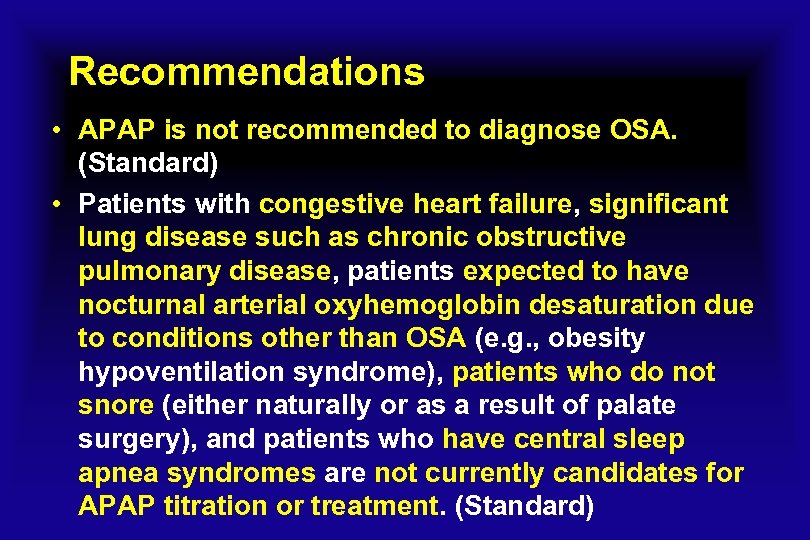 Recommendations

• APAP is not recommended to diagnose OSA. (Standard)

• Patients with congestive heart failure, significant lung disease such as chronic obstructive pulmonary disease, patients expected to have nocturnal arterial oxyhemoglobin desaturation due to conditions other than OSA (e.g., obesity hypoventilation syndrome), patients who do not snore (either naturally or as a result of palate surgery), and patients who have central sleep apnea syndromes are not currently candidates for APAP titration or treatment. (Standard)